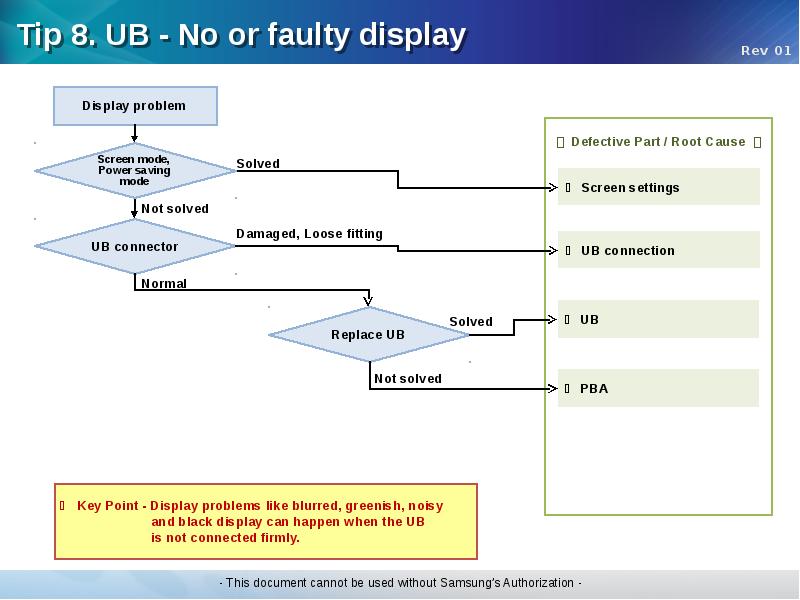 Tip 8. UB - No or faulty display

Rev 01

Display problem

Screen mode, Power saving mode

Solved

Not solved

UB connector

Damaged, Loose fitting

Normal

Replace UB

Solved

Not solved

 Defective Part / Root Cause 

 Screen settings

 UB connection

 UB

 PBA

 Key Point - Display problems like blurred, greenish, noisy and black display can happen when the UB is not connected firmly.

- This document cannot be used without Samsung's Authorization -